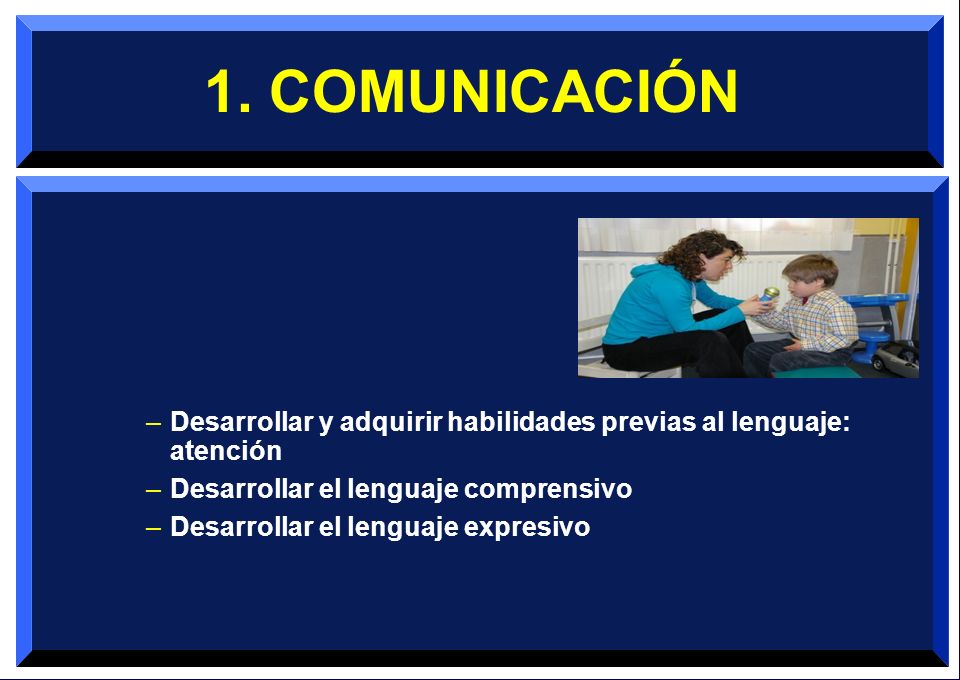 1. COMUNICACIÓN

– Desarrollar y adquirir habilidades previas al lenguaje: atención
– Desarrollar el lenguaje comprensivo
– Desarrollar el lenguaje expresivo